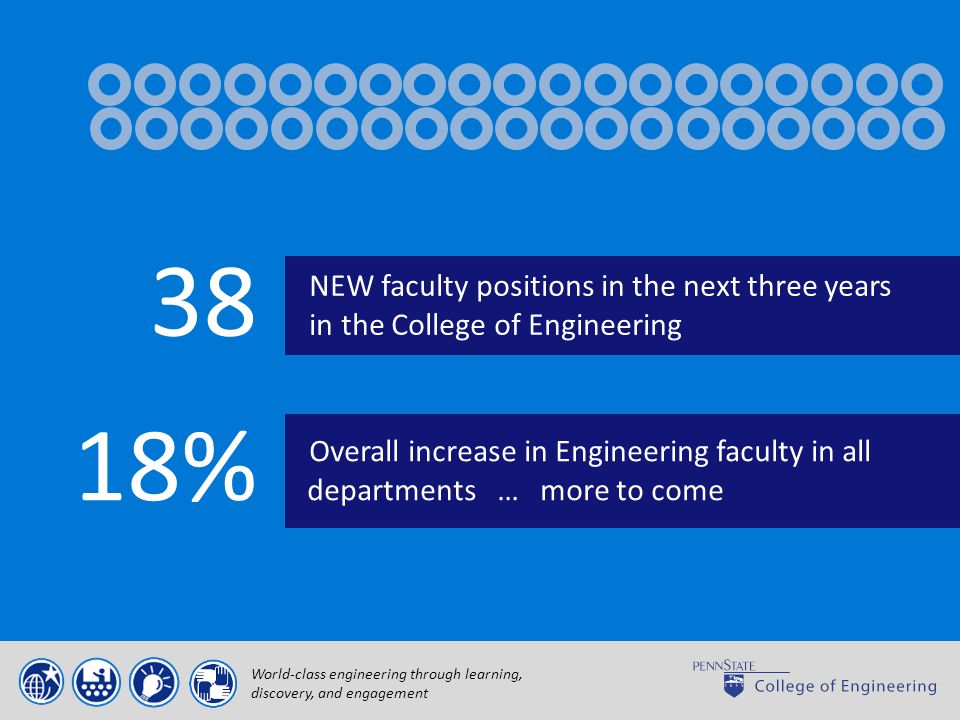 38

NEW faculty positions in the next three years in the College of Engineering

18%

Overall increase in Engineering faculty in all departments … more to come

World-class engineering through learning, discovery, and engagement

PENNSTATE

College of Engineering